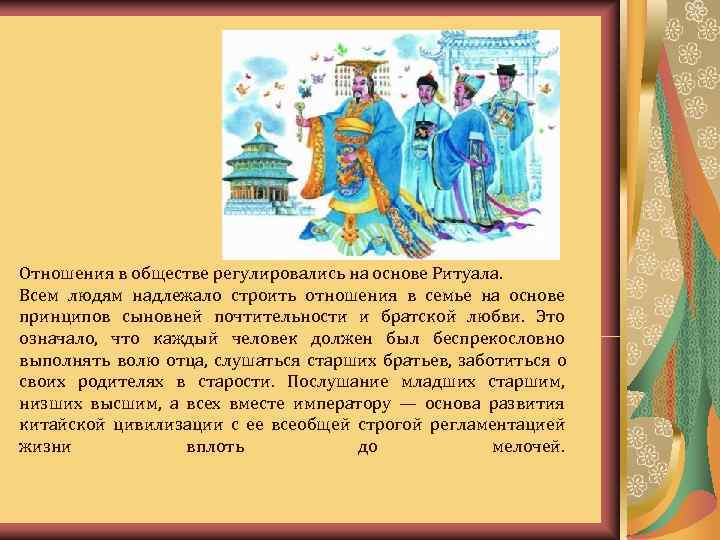 Отношения в обществе регулировались на основе Ритуала.

Всем людям надлежало строить отношения в семье на основе принципов сыновней почтительности и братской любви. Это означало, что каждый человек должен был беспрекословно выполнять волю отца, слушаться старших братьев, заботиться о своих родителях в старости. Послушание младших старшим, низших высшим, а всех вместе императору — основа развития китайской цивилизации с ее всеобщей строгой регламентацией жизни вплоть до мелочей.